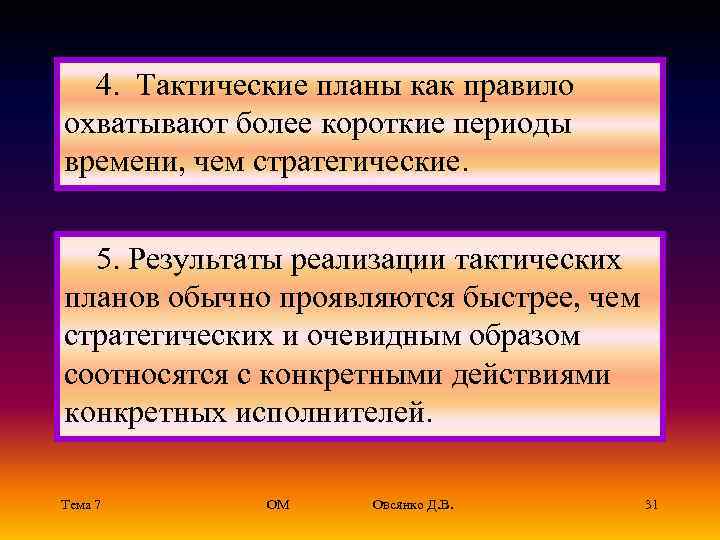 4. Тактические планы как правило охватывают более короткие периоды времени, чем стратегические.

5. Результаты реализации тактических планов обычно проявляются быстрее, чем стратегических и очевидным образом соотносятся с конкретными действиями конкретных исполнителей.

Тема 7

ОМ

Овсянко Д.В.

31